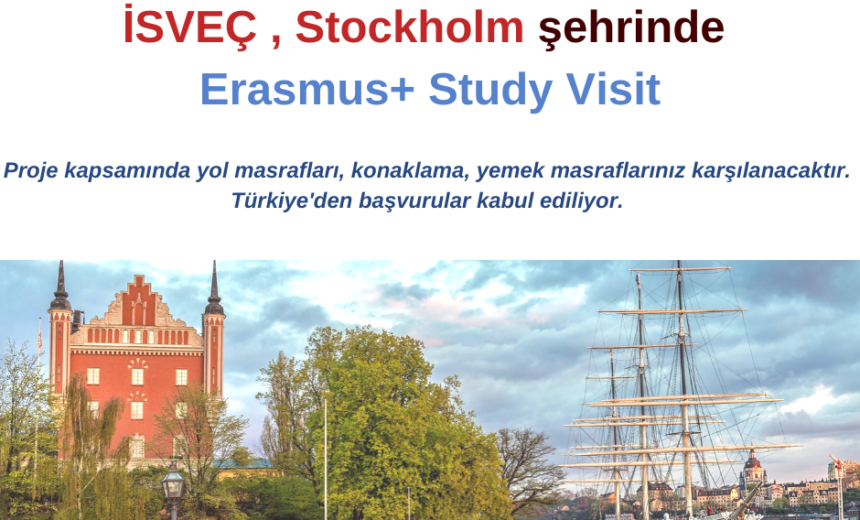 İSVEÇ , Stockholm şehrinde
Erasmus+ Study Visit

Proje kapsamında yol masrafları, konaklama, yemek masraflarınız karşılanacaktır.
Türkiye'den başvurular kabul ediliyor.